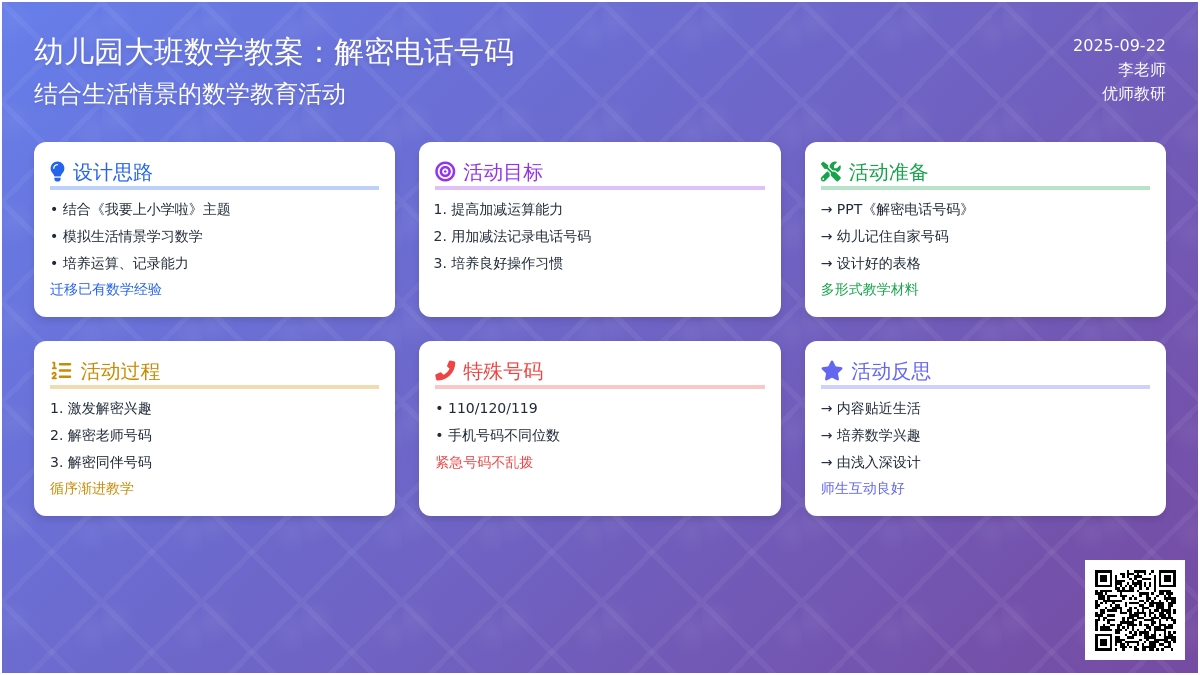 幼儿园大班数学教案：解密电话号码
结合生活情景的数学教育活动

2025-09-22
李老师
优师教研

设计思路
• 结合《我要上小学啦》主题
• 模拟生活情景学习数学
• 培养运算、记录能力
迁移已有数学经验

活动目标
1. 提高加减运算能力
2. 用加减法记录电话号码
3. 培养良好操作习惯

活动准备
→ PPT《解密电话号码》
→ 幼儿记住自家号码
→ 设计好的表格
多形式教学材料

活动过程
1. 激发解密兴趣
2. 解密老师号码
3. 解密同伴号码
循序渐进教学

特殊号码
• 110/120/119
• 手机号码不同位数
紧急号码不乱拨

活动反思
→ 内容贴近生活
→ 培养数学兴趣
→ 由浅入深设计
师生互动良好